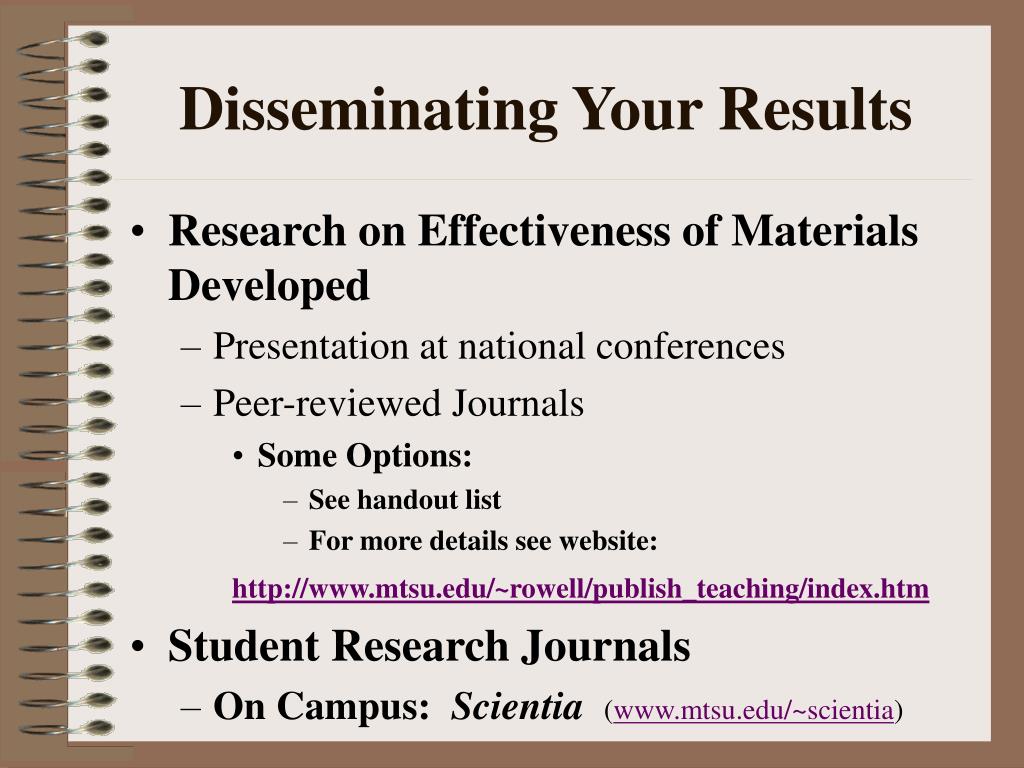 Disseminating Your Results

• Research on Effectiveness of Materials Developed
– Presentation at national conferences
– Peer-reviewed Journals
• Some Options:
– See handout list
– For more details see website:
http://www.mtsu.edu/~rowell/publish_teaching/index.htm

• Student Research Journals
– On Campus: Scientia (www.mtsu.edu/~scientia)